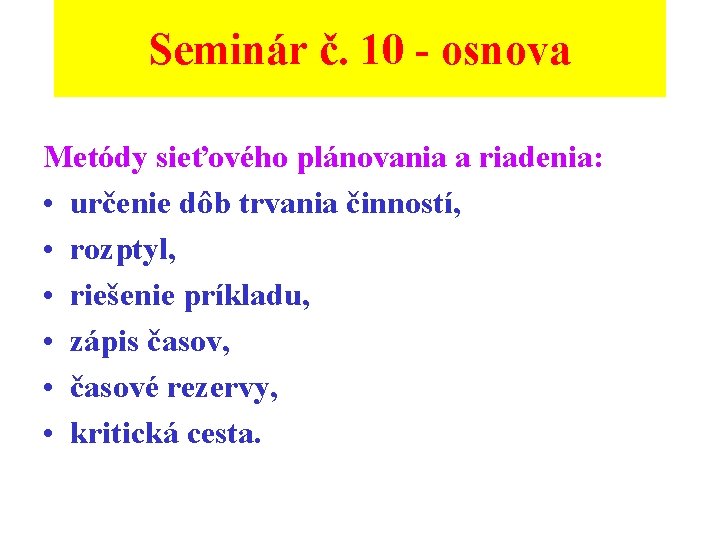 Seminár č. 10 - osnova

Metódy sieťového plánovania a riadenia:
• určenie dôb trvania činností,
• rozptyl,
• riešenie príkladu,
• zápis časov,
• časové rezervy,
• kritická cesta.